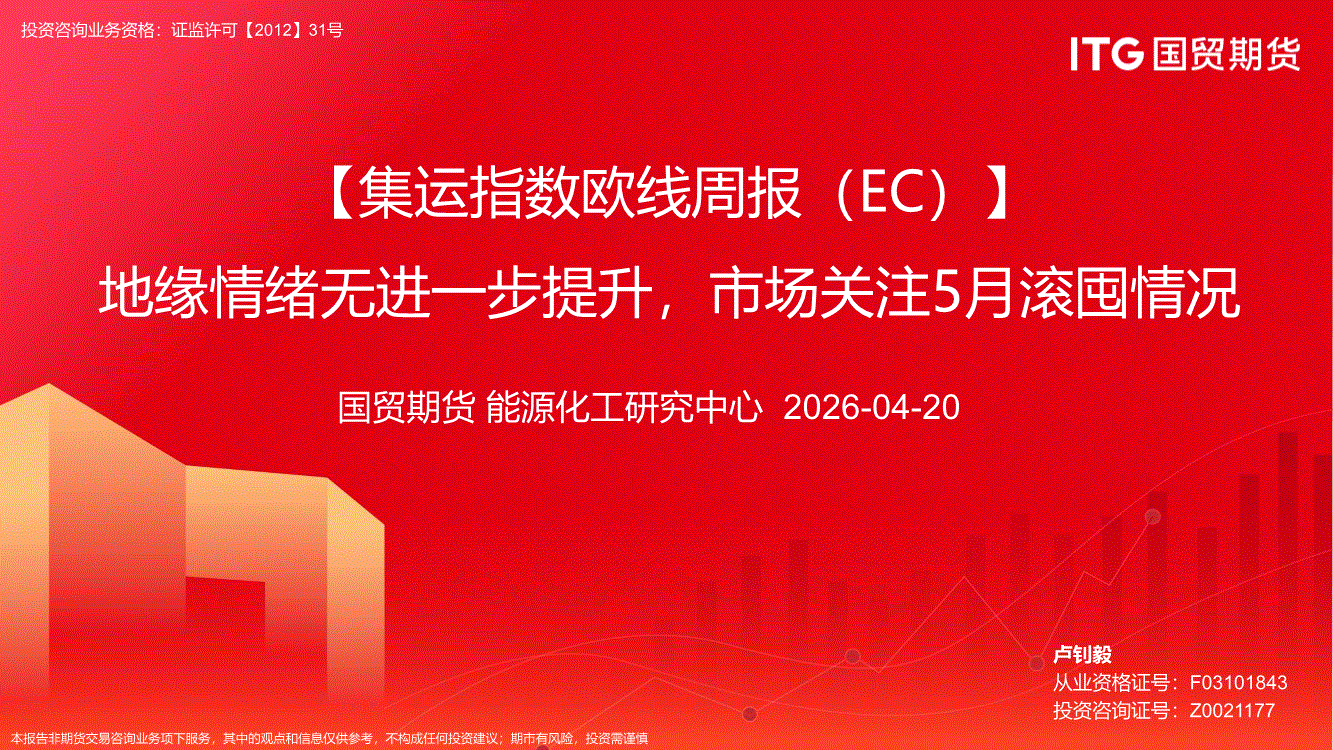 投资咨询业务资格：证监许可【2012】31号

ITG 国贸期货

【集运指数欧线周报（EC）】

地缘情绪无进一步提升，市场关注5月滚囤情况

国贸期货 能源化工研究中心 2026-04-20

卢钊毅
从业资格证号：F03101843
投资咨询证号：Z0021177

本报告非期货交易咨询业务项下服务，其中的观点和信息仅供参考，不构成任何投资建议；期市有风险，投资需谨慎